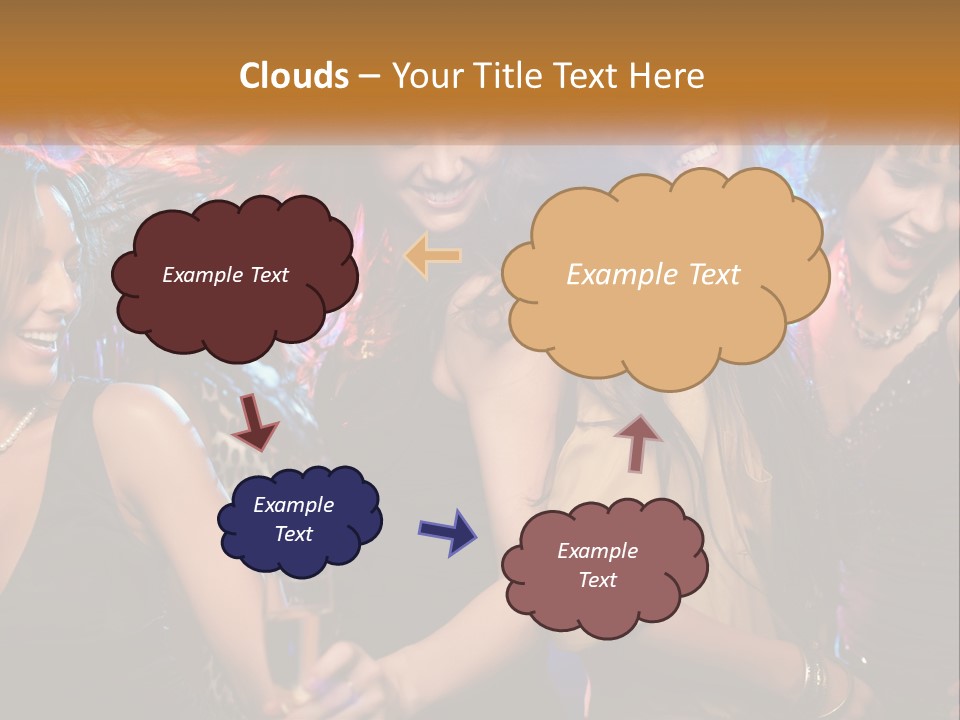 Clouds – Your Title Text Here

Example Text

Example Text

Example Text

Example Text